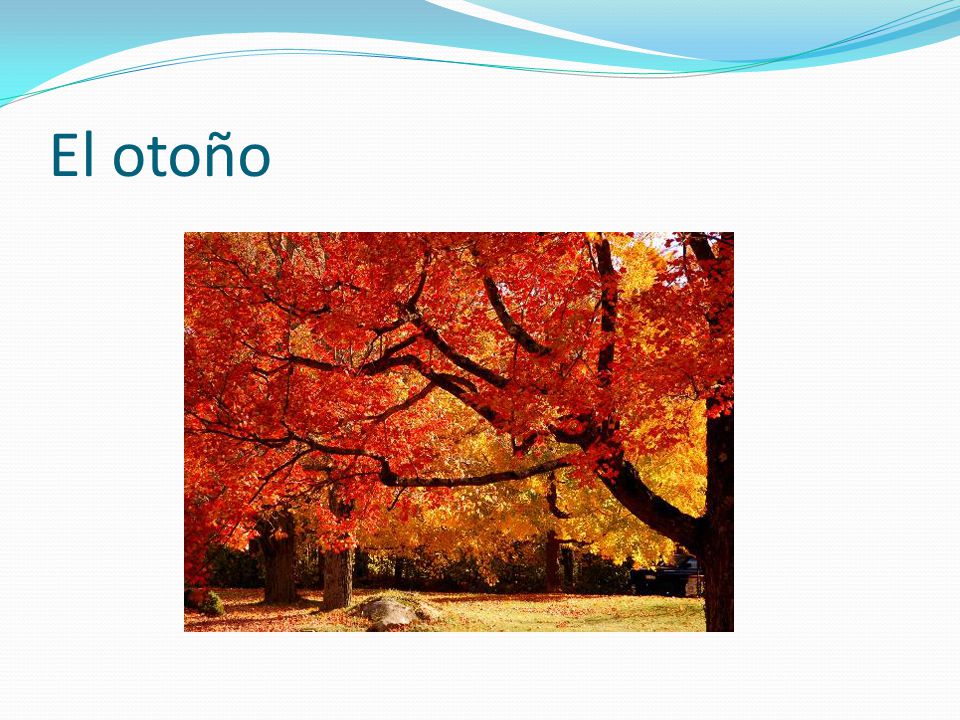 El otoño